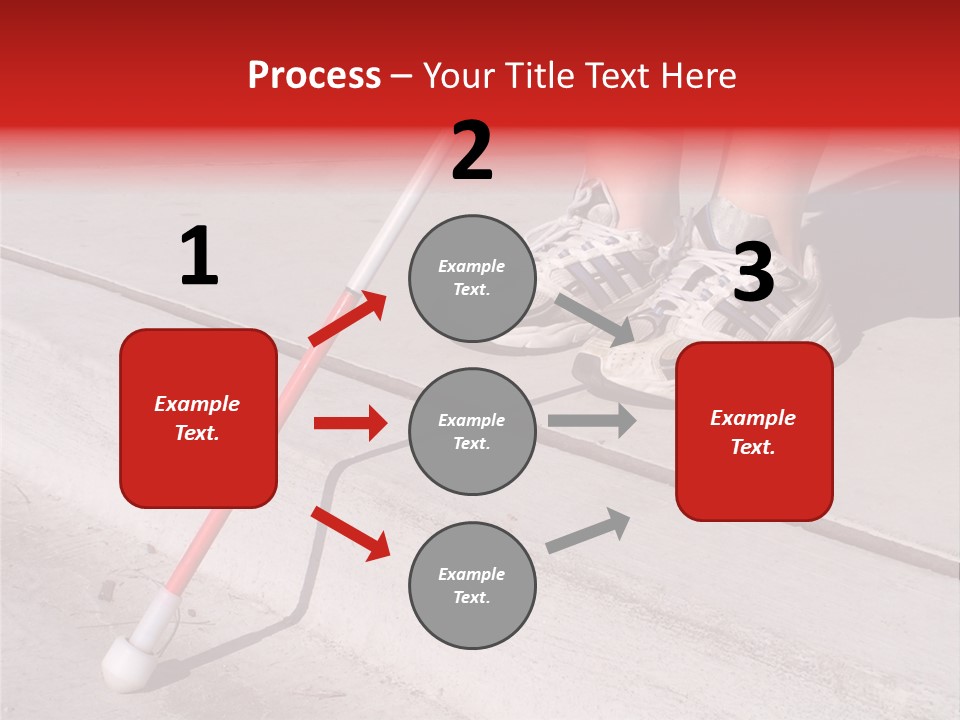 Process – Your Title Text Here

1

Example Text.

2

Example Text.

Example Text.

Example Text.

3

Example Text.